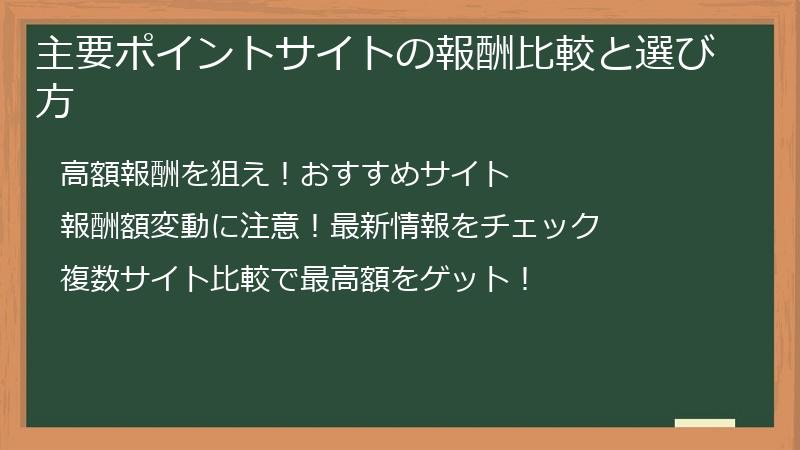 主要ポイントサイトの報酬比較と選び方

高額報酬を狙え！おすすめサイト

報酬額変動に注意！最新情報をチェック

複数サイト比較で最高額をゲット！